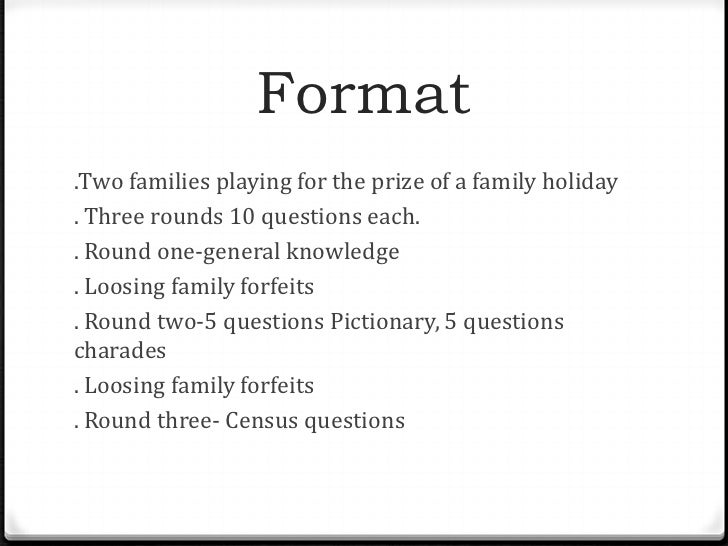 Format

.Two families playing for the prize of a family holiday
. Three rounds 10 questions each.
. Round one-general knowledge
. Loosing family forfeits
. Round two-5 questions Pictionary, 5 questions charades
. Loosing family forfeits
. Round three- Census questions